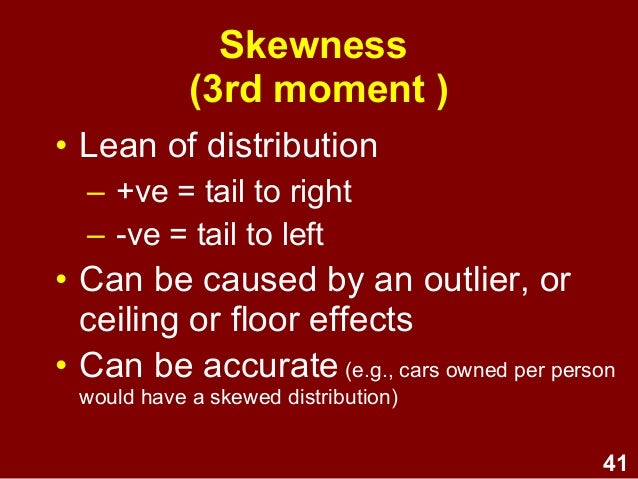 Skewness
(3rd moment )

• Lean of distribution
– +ve = tail to right
– -ve = tail to left

• Can be caused by an outlier, or ceiling or floor effects

• Can be accurate (e.g., cars owned per person would have a skewed distribution)

41